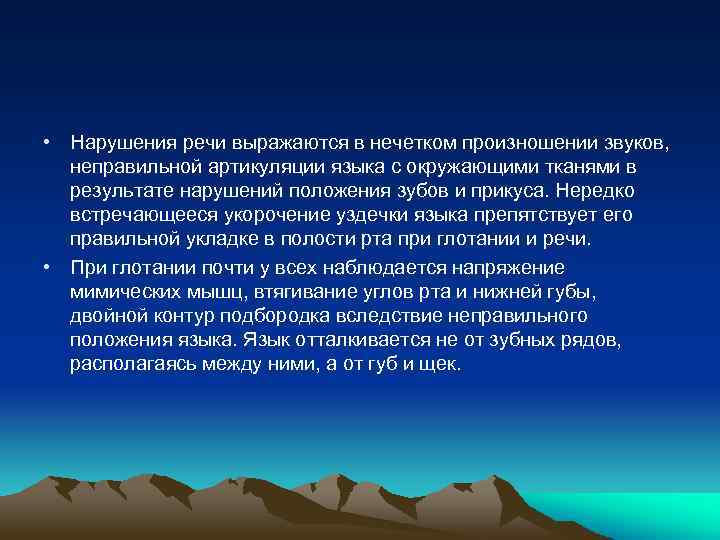 • Нарушения речи выражаются в нечетком произношении звуков, неправильной артикуляции языка с окружающими тканями в результате нарушений положения зубов и прикуса. Нередко встречающееся укорочение уздечки языка препятствует его правильной укладке в полости рта при глотании и речи.

• При глотании почти у всех наблюдается напряжение мимических мышц, втягивание углов рта и нижней губы, двойной контур подбородка вследствие неправильного положения языка. Язык отталкивается не от зубных рядов, располагаясь между ними, а от губ и щек.